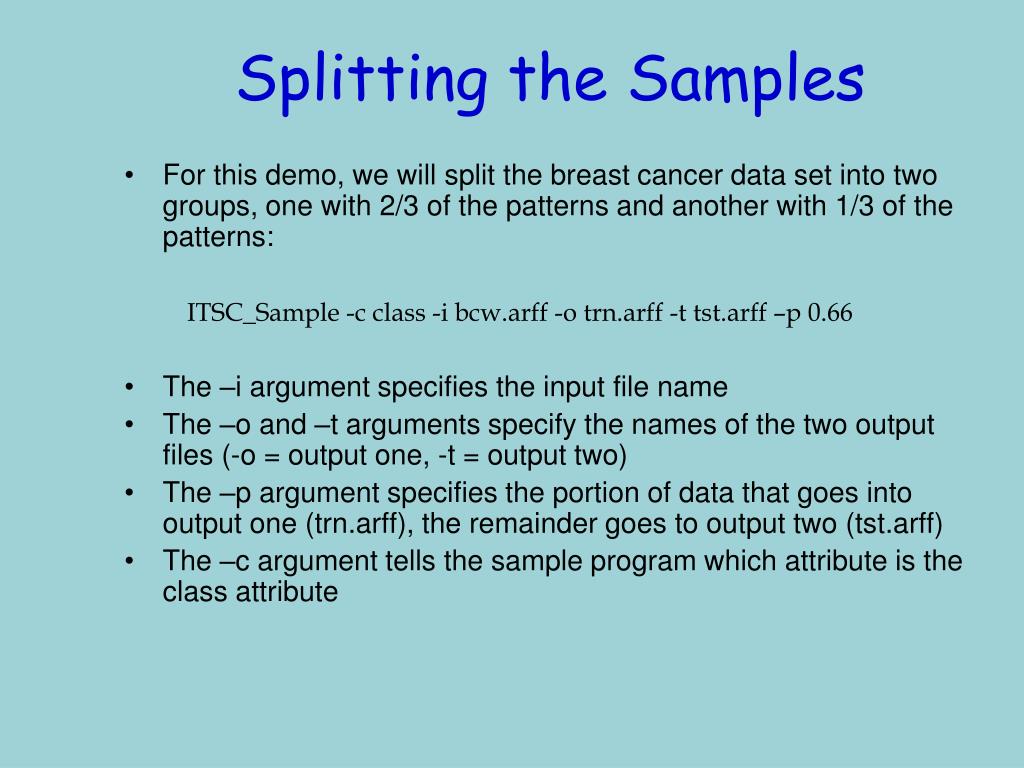 Splitting the Samples

• For this demo, we will split the breast cancer data set into two groups, one with 2/3 of the patterns and another with 1/3 of the patterns:

ITSC_Sample -c class -i bcw.arff -o trn.arff -t tst.arff –p 0.66

• The –i argument specifies the input file name
• The –o and –t arguments specify the names of the two output files (-o = output one, -t = output two)
• The –p argument specifies the portion of data that goes into output one (trn.arff), the remainder goes to output two (tst.arff)
• The –c argument tells the sample program which attribute is the class attribute